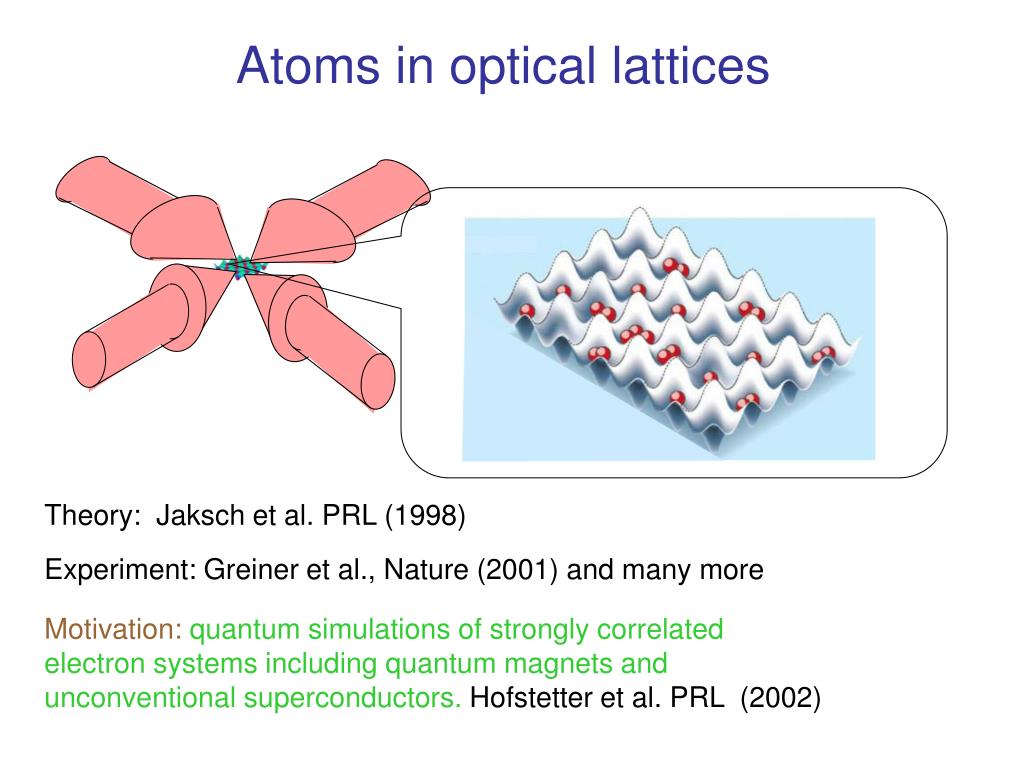 Atoms in optical lattices

Theory: Jaksch et al. PRL (1998)

Experiment: Greiner et al., Nature (2001) and many more

Motivation: quantum simulations of strongly correlated electron systems including quantum magnets and unconventional superconductors. Hofstetter et al. PRL (2002)